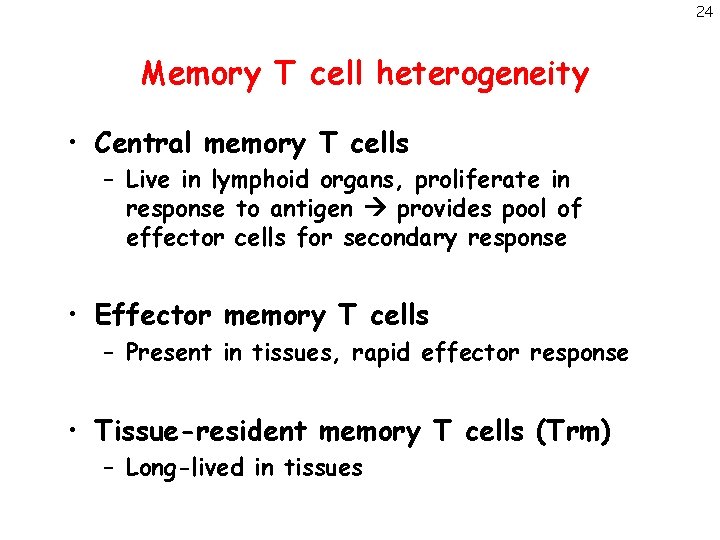 24

Memory T cell heterogeneity

• Central memory T cells
– Live in lymphoid organs, proliferate in response to antigen → provides pool of effector cells for secondary response

• Effector memory T cells
– Present in tissues, rapid effector response

• Tissue-resident memory T cells (Trm)
– Long-lived in tissues